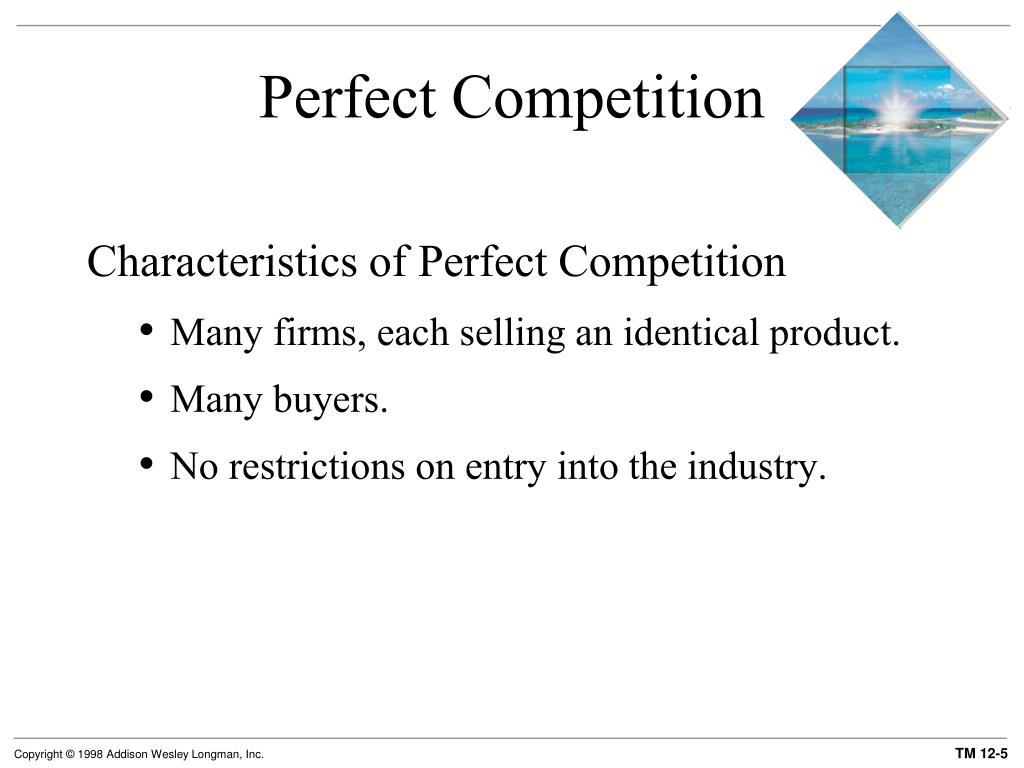 Perfect Competition

Characteristics of Perfect Competition

• Many firms, each selling an identical product.

• Many buyers.

• No restrictions on entry into the industry.

Copyright © 1998 Addison Wesley Longman, Inc.

TM 12-5